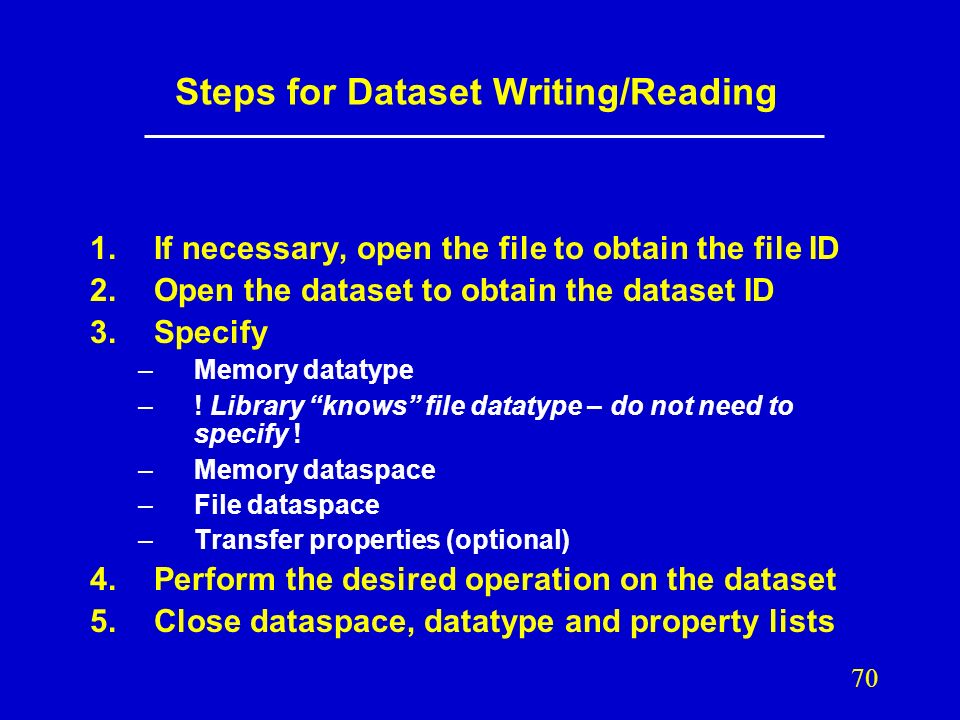 Steps for Dataset Writing/Reading

1. If necessary, open the file to obtain the file ID
2. Open the dataset to obtain the dataset ID
3. Specify
– Memory datatype
– ! Library “knows” file datatype – do not need to specify !
– Memory dataspace
– File dataspace
– Transfer properties (optional)
4. Perform the desired operation on the dataset
5. Close dataspace, datatype and property lists

70